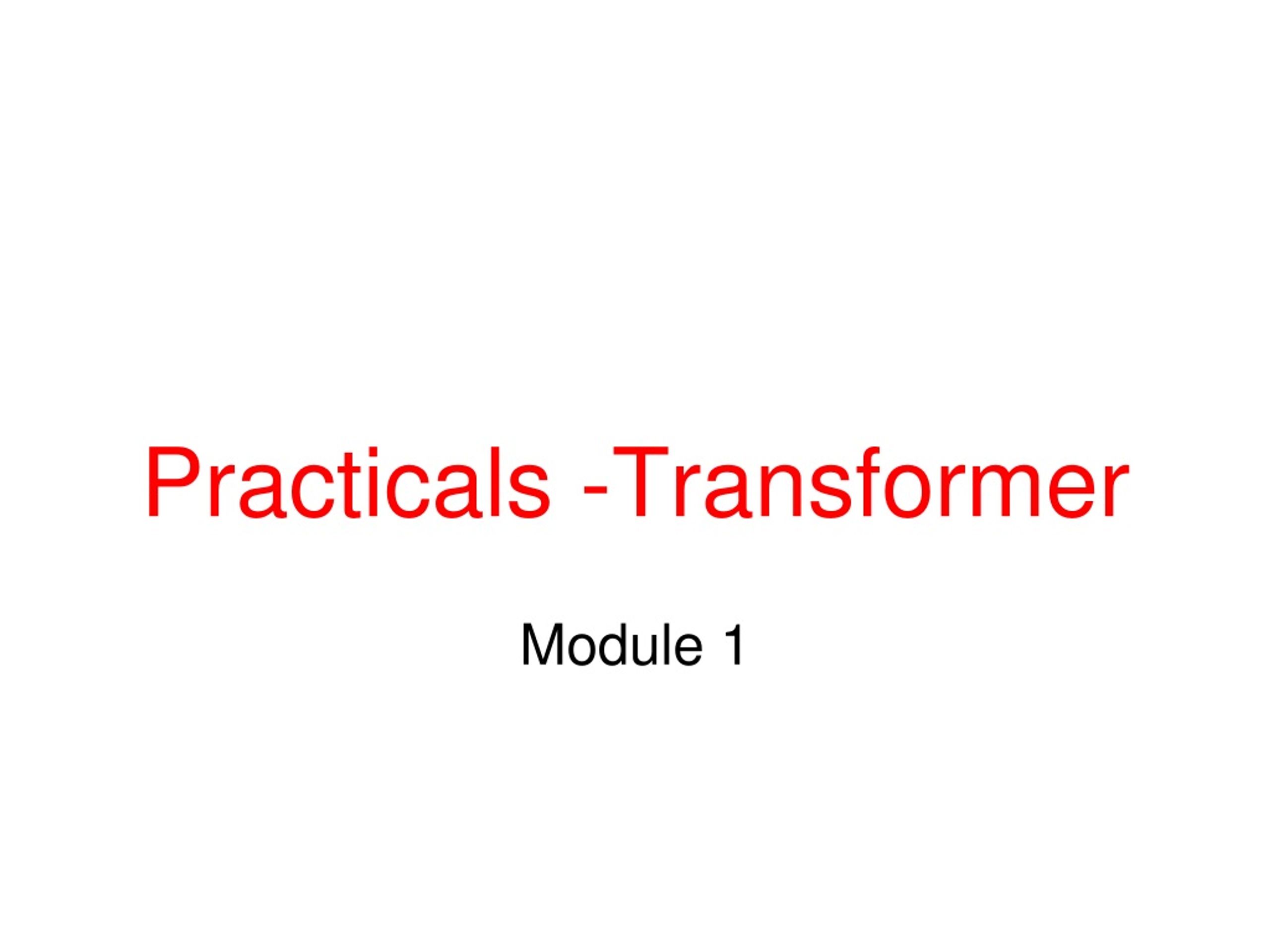 Practicals -Transformer

Module 1